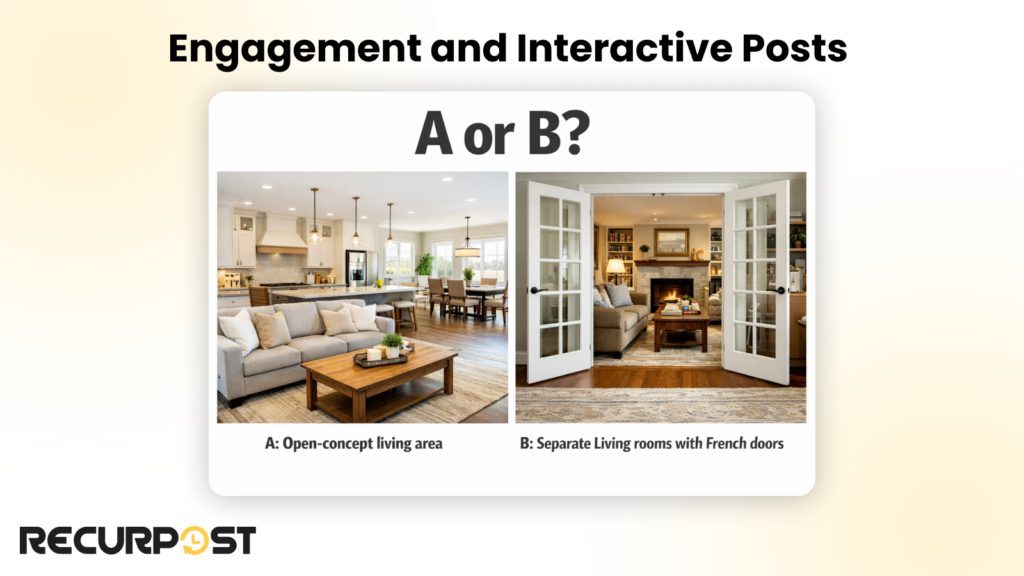 Engagement and Interactive Posts

A or B?

A: Open-concept living area

B: Separate Living rooms with French doors

RECURPOST